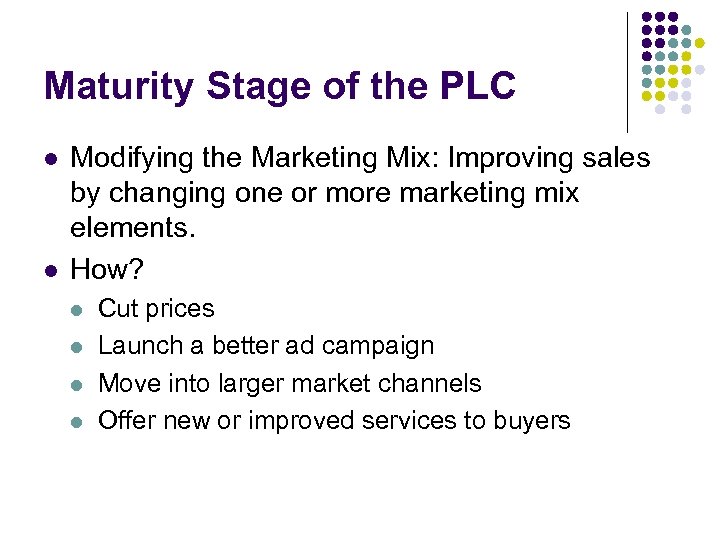 Maturity Stage of the PLC

- Modifying the Marketing Mix: Improving sales by changing one or more marketing mix elements.
- How?
  - Cut prices
  - Launch a better ad campaign
  - Move into larger market channels
  - Offer new or improved services to buyers